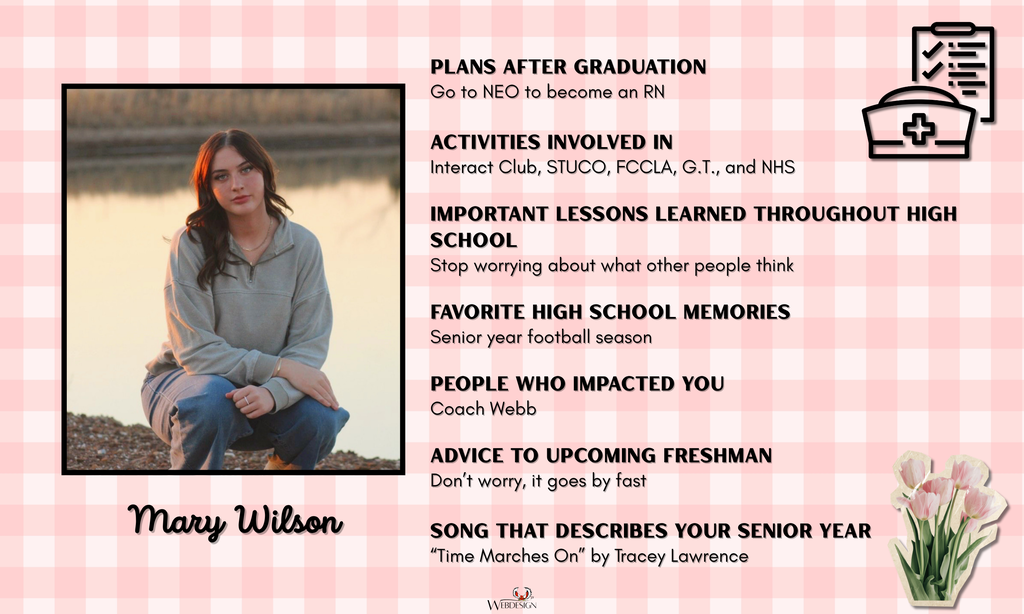 Mary Wilson

PLANS AFTER GRADUATION
Go to NEO to become an RN

ACTIVITIES INVOLVED IN
Interact Club, STUCO, FCCLA, G.T., and NHS

IMPORTANT LESSONS LEARNED THROUGHOUT HIGH SCHOOL
Stop worrying about what other people think

FAVORITE HIGH SCHOOL MEMORIES
Senior year football season

PEOPLE WHO IMPACTED YOU
Coach Webb

ADVICE TO UPCOMING FRESHMAN
Don't worry, it goes by fast

SONG THAT DESCRIBES YOUR SENIOR YEAR
"Time Marches On" by Tracey Lawrence

WEBDESIGN